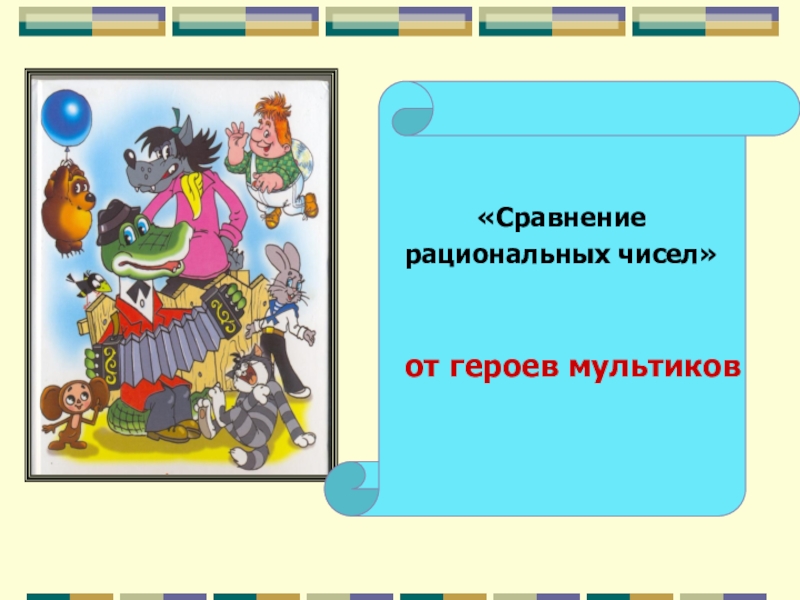 «Сравнение рациональных чисел»

от героев мультиков